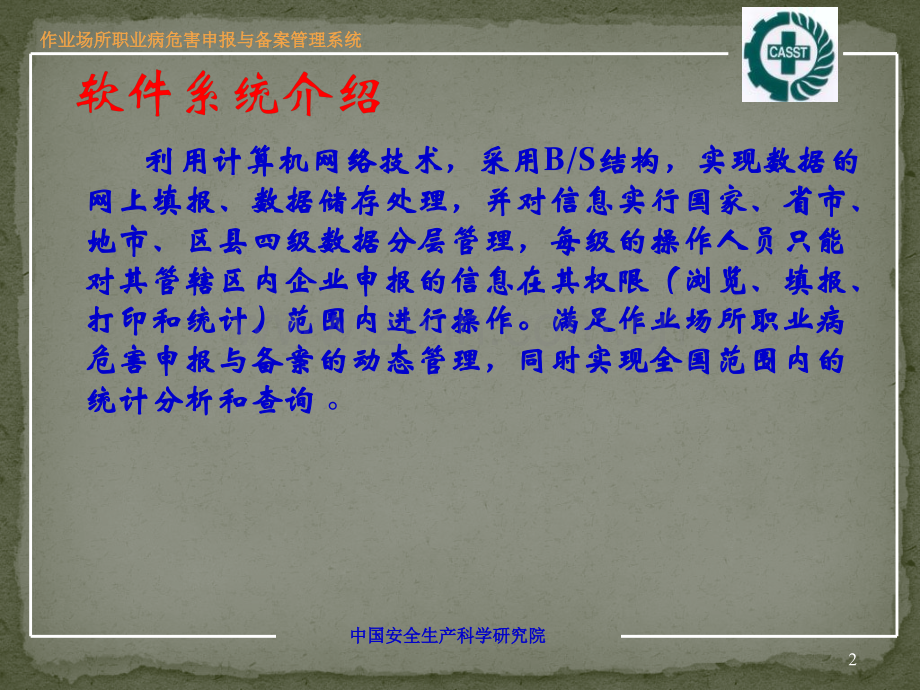 作业场所职业病危害申报与备案管理系统

CASST

软件系统介绍

利用计算机网络技术，采用B/S结构，实现数据的网上填报、数据储存处理，并对信息实行国家、省市、地市、区县四级数据分层管理，每级的操作人员只能对其管辖区内企业申报的信息在其权限（浏览、填报、打印和统计）范围内进行操作。满足作业场所职业病危害申报与备案的动态管理，同时实现全国范围内的统计分析和查询 。

中国安全生产科学研究院

2